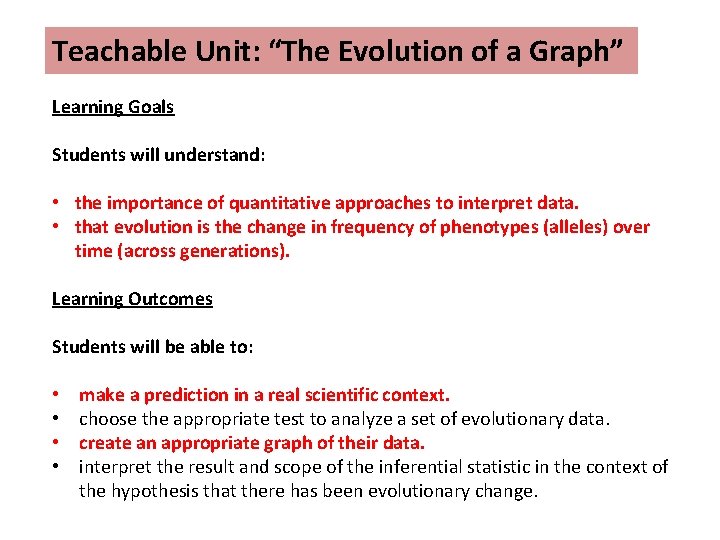 Teachable Unit: “The Evolution of a Graph”

Learning Goals

Students will understand:

• the importance of quantitative approaches to interpret data.
• that evolution is the change in frequency of phenotypes (alleles) over time (across generations).

Learning Outcomes

Students will be able to:

• make a prediction in a real scientific context.
• choose the appropriate test to analyze a set of evolutionary data.
• create an appropriate graph of their data.
• interpret the result and scope of the inferential statistic in the context of the hypothesis that there has been evolutionary change.